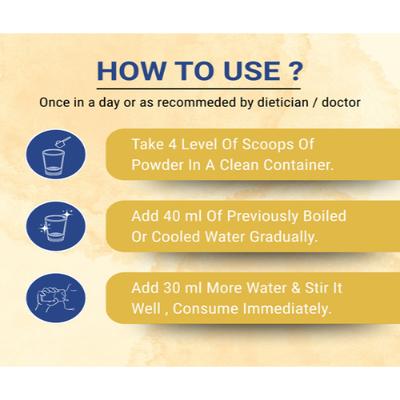 HOW TO USE ?

Once in a day or as recommeded by dietician / doctor

Take 4 Level Of Scoops Of Powder In A Clean Container.

Add 40 ml Of Previously Boiled Or Cooled Water Gradually.

Add 30 ml More Water & Stir It Well , Consume Immediately.